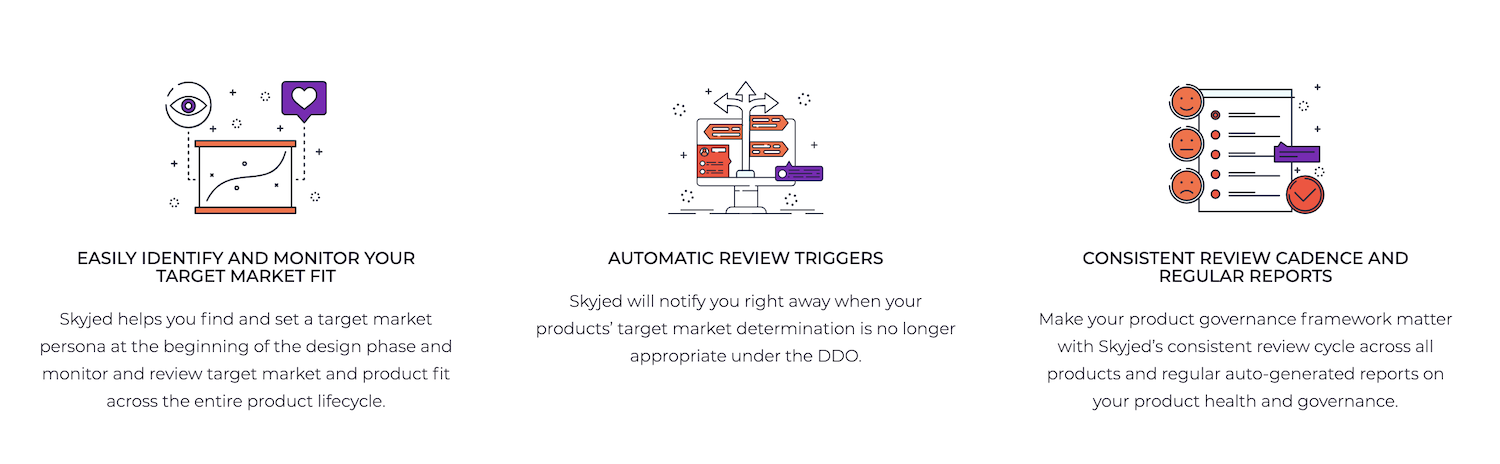 EASILY IDENTIFY AND MONITOR YOUR TARGET MARKET FIT

Skyjed helps you find and set a target market persona at the beginning of the design phase and monitor and review target market and product fit across the entire product lifecycle.

AUTOMATIC REVIEW TRIGGERS

Skyjed will notify you right away when your products' target market determination is no longer appropriate under the DDO.

CONSISTENT REVIEW CADENCE AND REGULAR REPORTS

Make your product governance framework matter with Skyjed's consistent review cycle across all products and regular auto-generated reports on your product health and governance.